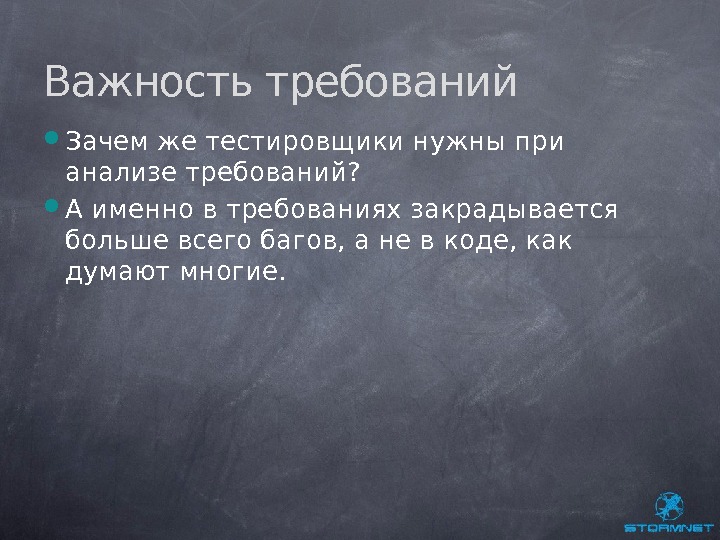 Важность требований

• Зачем же тестировщики нужны при анализе требований?
• А именно в требованиях закрадывается больше всего багов, а не в коде, как думают многие.

STORMNET